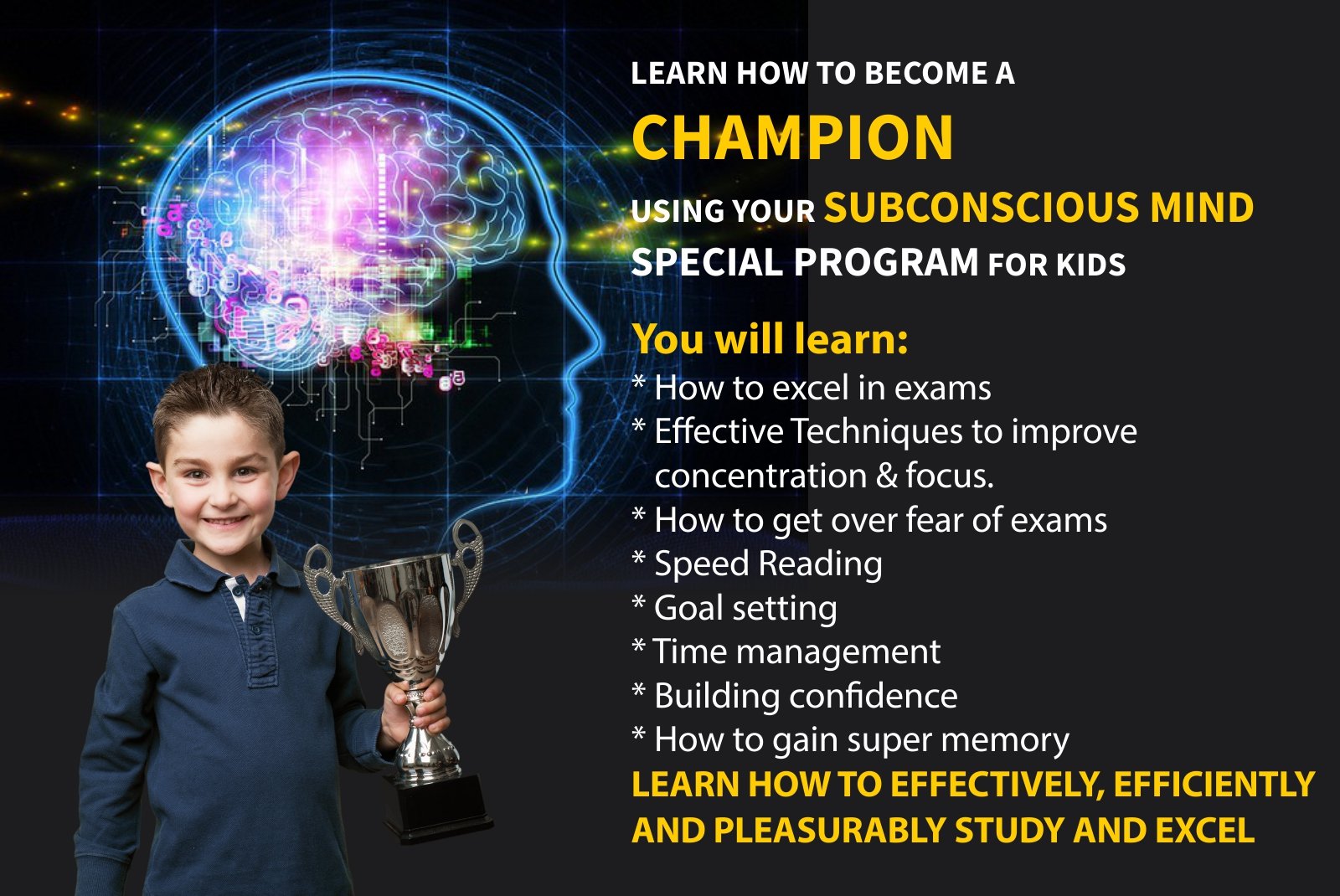 LEARN HOW TO BECOME A
CHAMPION
USING YOUR SUBCONSCIOUS MIND
SPECIAL PROGRAM FOR KIDS

You will learn:
* How to excel in exams
* Effective Techniques to improve concentration & focus.
* How to get over fear of exams
* Speed Reading
* Goal setting
* Time management
* Building confidence
* How to gain super memory
LEARN HOW TO EFFECTIVELY, EFFICIENTLY AND PLEASURABLY STUDY AND EXCEL